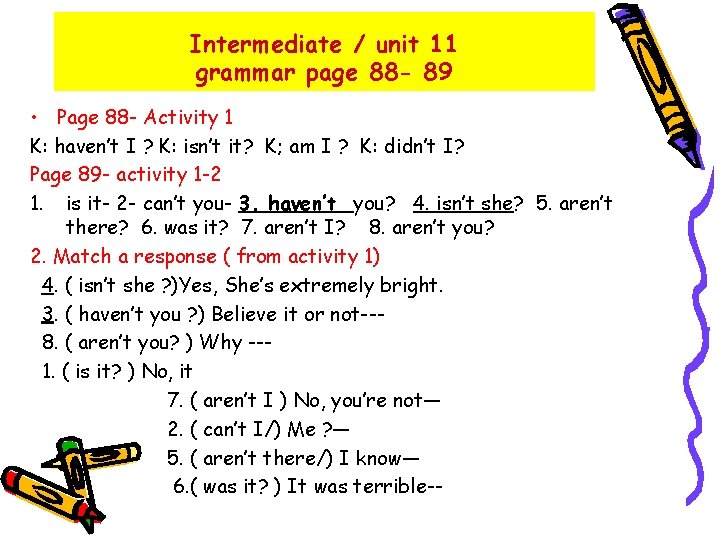 Intermediate / unit 11
grammar page 88- 89

• Page 88- Activity 1

K: haven't I ? K: isn't it? K; am I ? K: didn't I?

Page 89- activity 1-2

1. is it- 2- can't you- 3. haven't you? 4. isn't she? 5. aren't there? 6. was it? 7. aren't I? 8. aren't you?

2. Match a response ( from activity 1)

4. ( isn't she ?)Yes, She's extremely bright.

3. ( haven't you ?) Believe it or not---

8. ( aren't you? ) Why ---

1. ( is it? ) No, it

7. ( aren't I ) No, you're not—

2. ( can't I/) Me ?—

5. ( aren't there/) I know—

6.( was it? ) It was terrible--